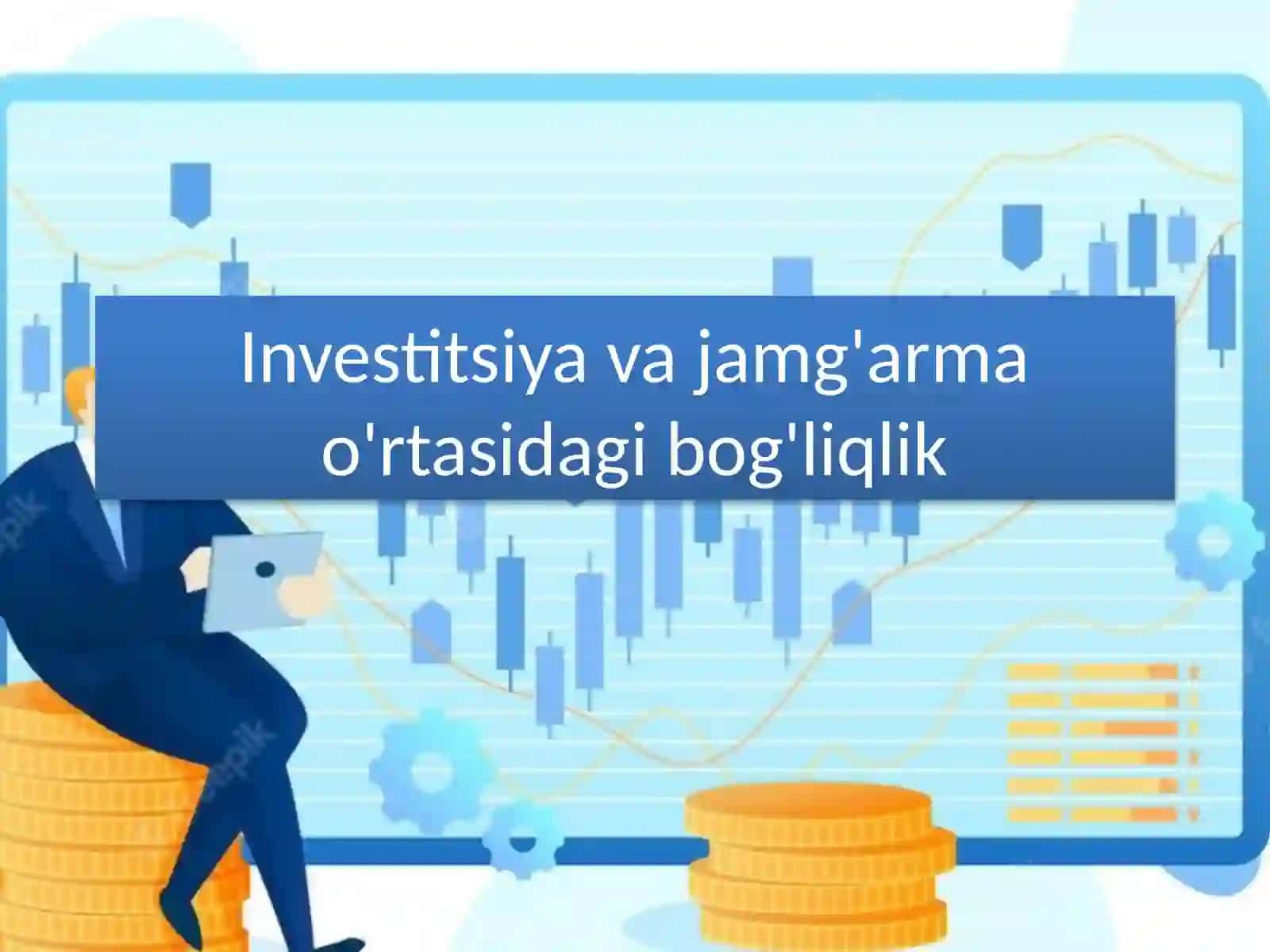 Investitsiya va jamg'arma o'rtasidagi bog'liqlik